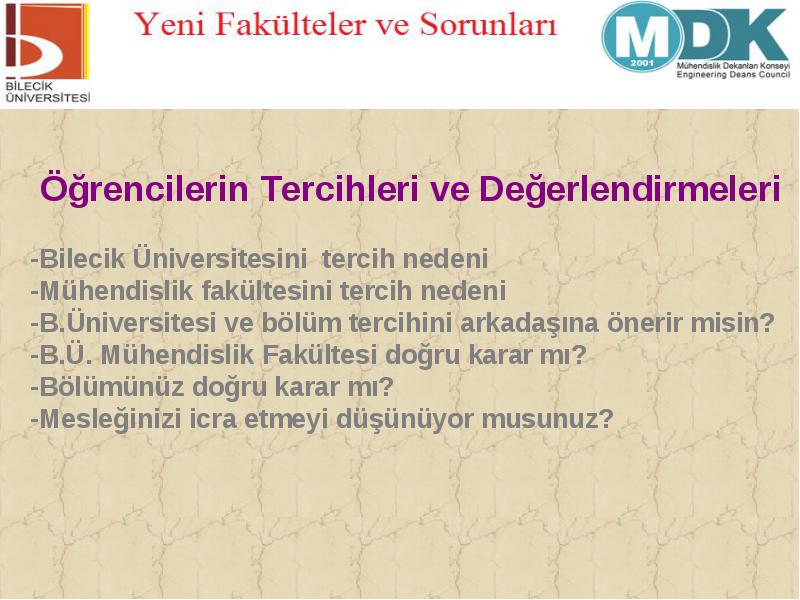 BİLECİK ÜNİVERSİTESİ

Yeni Fakülteler ve Sorunları

MDK
2001
Mühendislik Dekanları Konseyi
Engineering Deans Council

Öğrencilerin Tercihleri ve Değerlendirmeleri

-Bilecik Üniversitesini tercih nedeni
-Mühendislik fakültesini tercih nedeni
-B.Üniversitesi ve bölüm tercihini arkadaşına önerir misin?
-B.Ü. Mühendislik Fakültesi doğru karar mı?
-Bölümünüz doğru karar mı?
-Mesleğinizi icra etmeyi düşünüyor musunuz?